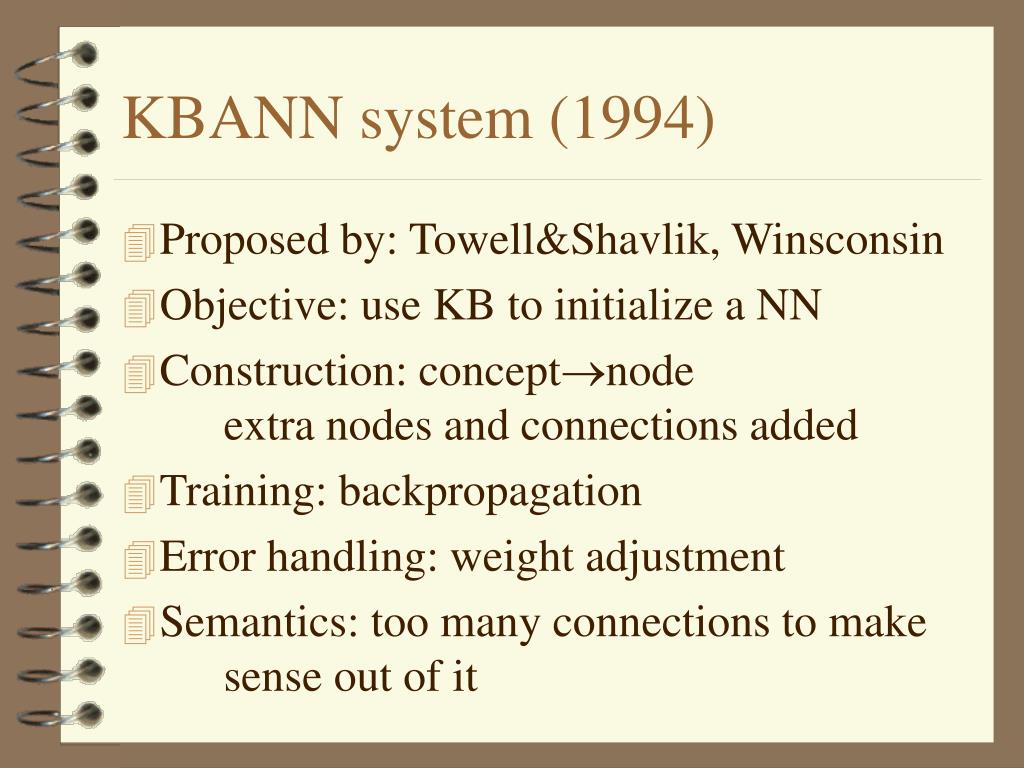 KBANN system (1994)

Proposed by: Towell&Shavlik, Winsconsin

Objective: use KB to initialize a NN

Construction: concept$\rightarrow$node
extra nodes and connections added

Training: backpropagation

Error handling: weight adjustment

Semantics: too many connections to make sense out of it